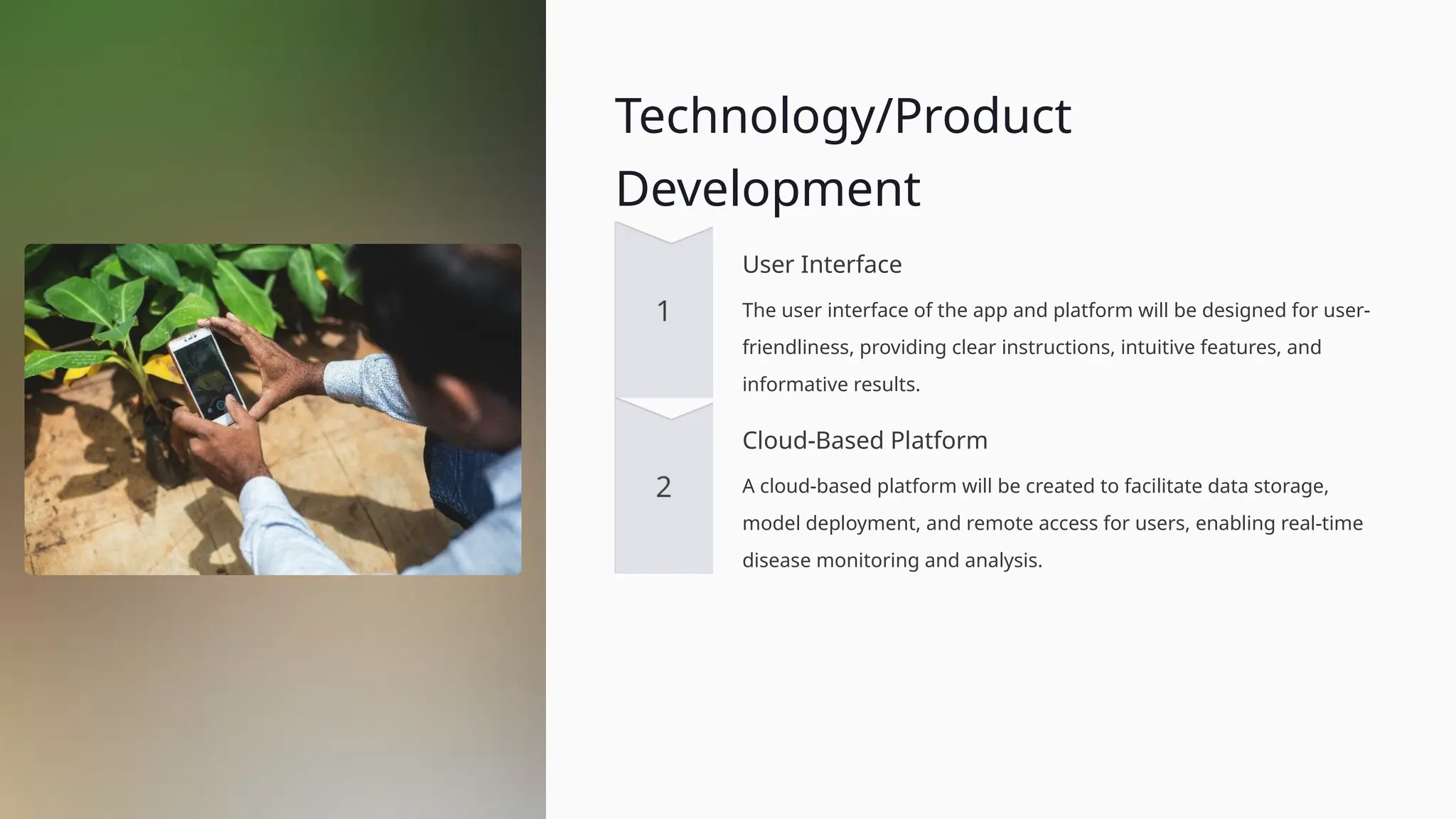 Technology/Product Development

1

User Interface

The user interface of the app and platform will be designed for user-friendliness, providing clear instructions, intuitive features, and informative results.

2

Cloud-Based Platform

A cloud-based platform will be created to facilitate data storage, model deployment, and remote access for users, enabling real-time disease monitoring and analysis.